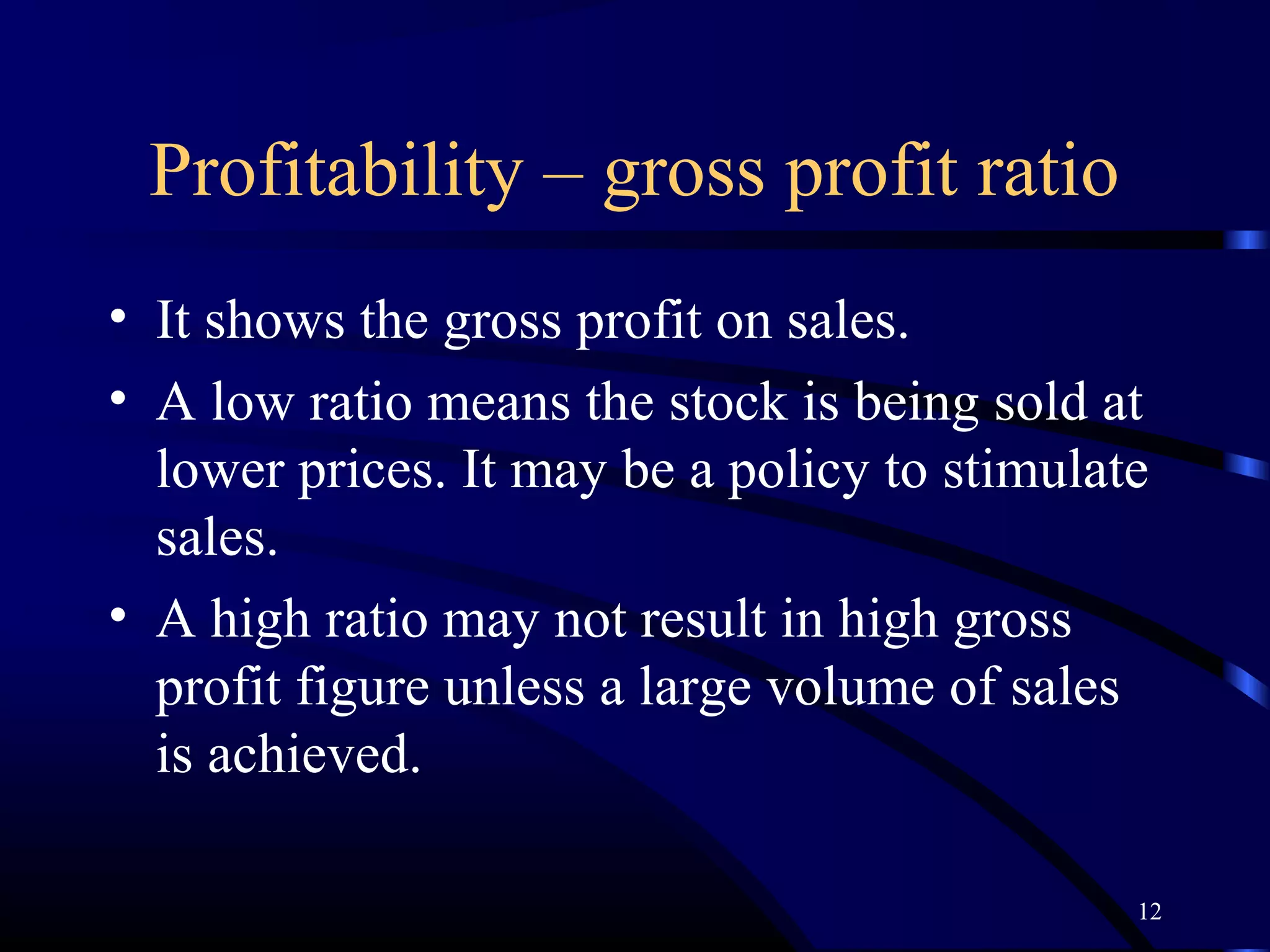 Profitability – gross profit ratio

• It shows the gross profit on sales.
• A low ratio means the stock is being sold at lower prices. It may be a policy to stimulate sales.
• A high ratio may not result in high gross profit figure unless a large volume of sales is achieved.

12